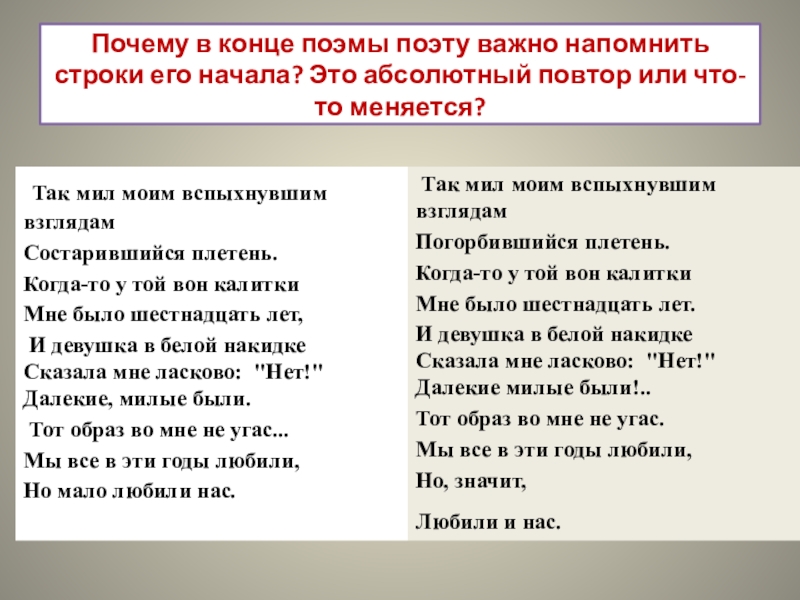 Почему в конце поэмы поэту важно напомнить строки его начала? Это абсолютный повтор или что-то меняется?

Так мил моим вспыхнувшим взглядам
Состарившийся плетень.
Когда-то у той вон калитки
Мне было шестнадцать лет,
И девушка в белой накидке
Сказала мне ласково: "Нет!"
Далекие, милые были.
Тот образ во мне не угас...
Мы все в эти годы любили,
Но мало любили нас.

Так мил моим вспыхнувшим взглядам
Погорбившийся плетень.
Когда-то у той вон калитки
Мне было шестнадцать лет.
И девушка в белой накидке
Сказала мне ласково: "Нет!"
Далекие милые были!..
Тот образ во мне не угас.
Мы все в эти годы любили,
Но, значит,
Любили и нас.